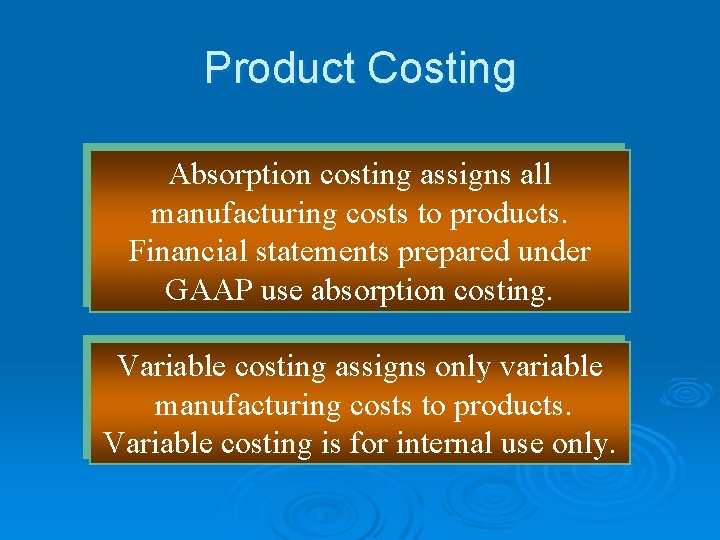 Product Costing

Absorption costing assigns all manufacturing costs to products. Financial statements prepared under GAAP use absorption costing.

Variable costing assigns only variable manufacturing costs to products. Variable costing is for internal use only.